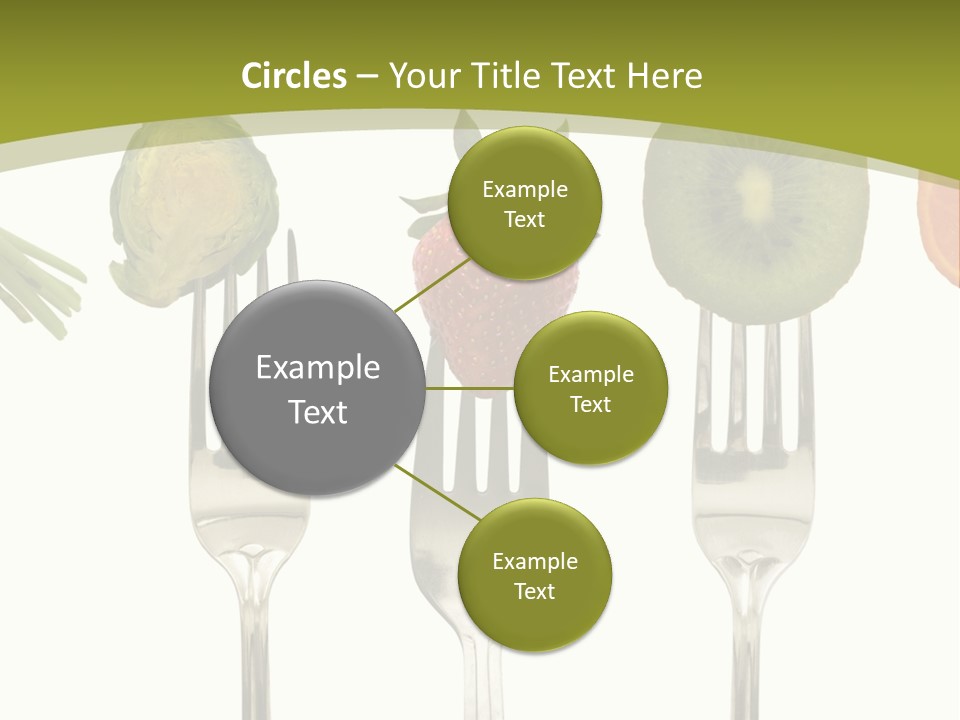 Circles – Your Title Text Here

Example Text

Example Text

Example Text

Example Text